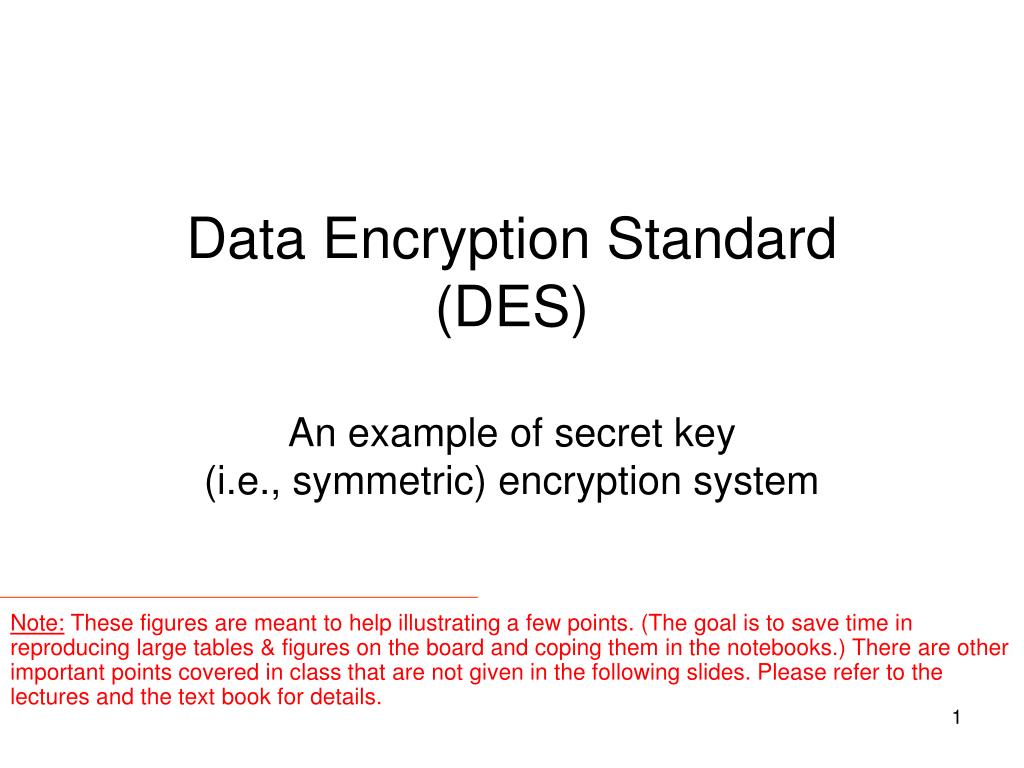 Data Encryption Standard
(DES)

An example of secret key
(i.e., symmetric) encryption system

Note: These figures are meant to help illustrating a few points. (The goal is to save time in reproducing large tables & figures on the board and coping them in the notebooks.) There are other important points covered in class that are not given in the following slides. Please refer to the lectures and the text book for details.

1